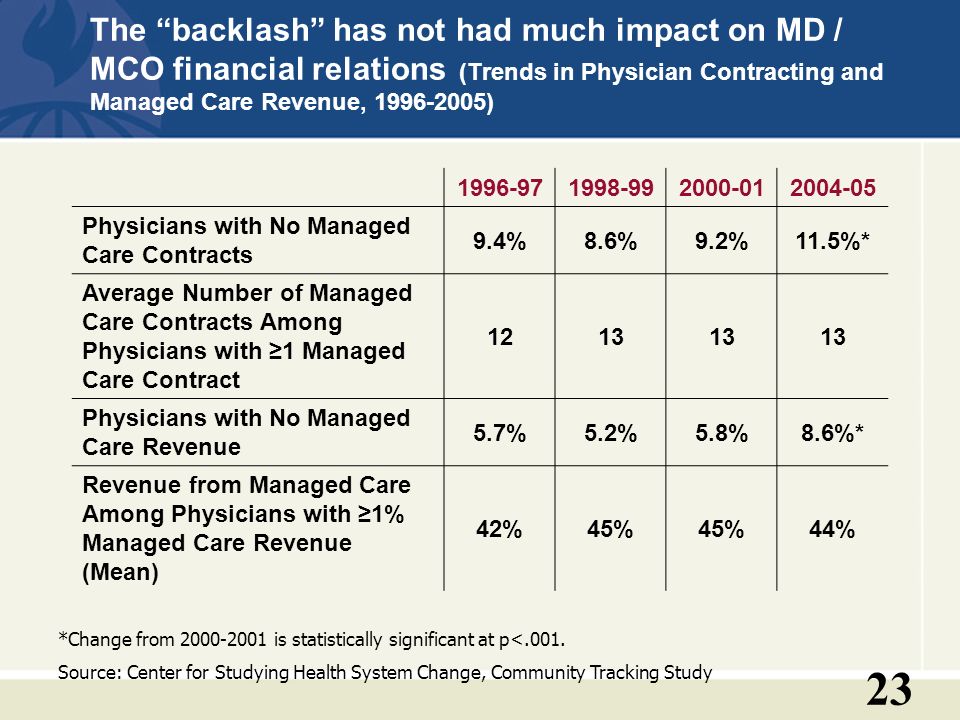 The “backlash” has not had much impact on MD / MCO financial relations (Trends in Physician Contracting and Managed Care Revenue, 1996-2005)

| | 1996-97 | 1998-99 | 2000-01 | 2004-05 |
|---|---|---|---|---|
| Physicians with No Managed Care Contracts | 9.4% | 8.6% | 9.2% | 11.5%* |
| Average Number of Managed Care Contracts Among Physicians with ≥1 Managed Care Contract | 12 | 13 | 13 | 13 |
| Physicians with No Managed Care Revenue | 5.7% | 5.2% | 5.8% | 8.6%* |
| Revenue from Managed Care Among Physicians with ≥1% Managed Care Revenue (Mean) | 42% | 45% | 45% | 44% |

*Change from 2000-2001 is statistically significant at p<.001.

Source: Center for Studying Health System Change, Community Tracking Study

23